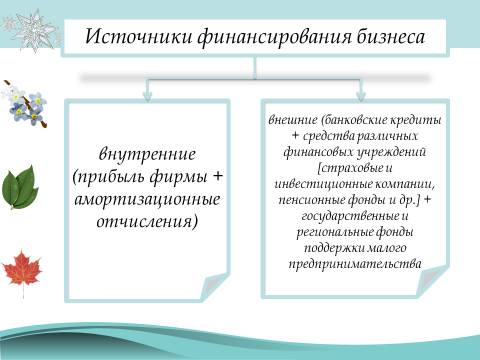 Источники финансирования бизнеса

внутренние (прибыль фирмы + амортизационные отчисления)

внешние (банковские кредиты + средства различных финансовых учреждений [страховые и инвестиционные компании, пенсионные фонды и др.] + государственные и региональные фонды поддержки малого предпринимательства